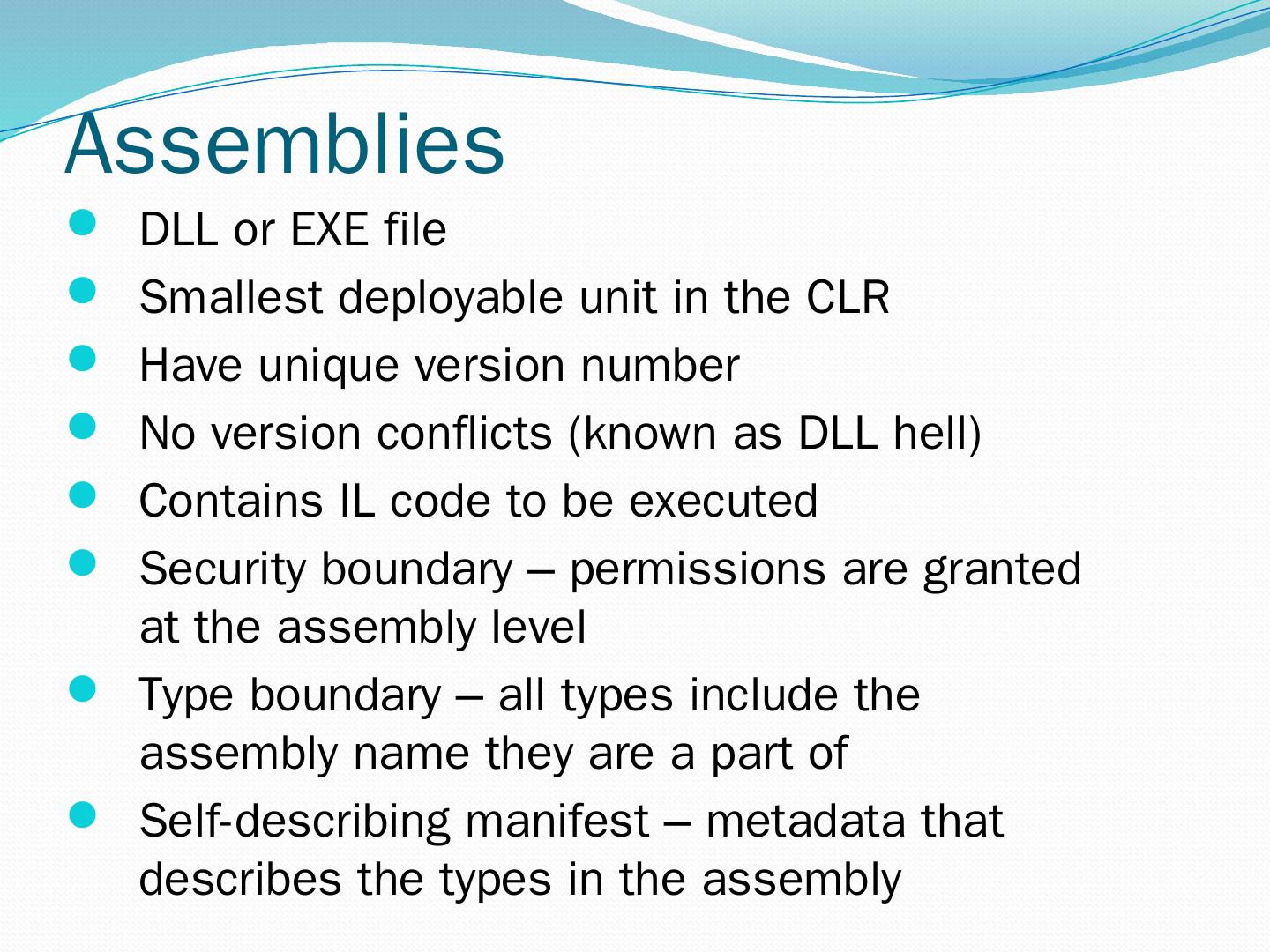 Assemblies

- DLL or EXE file
- Smallest deployable unit in the CLR
- Have unique version number
- No version conflicts (known as DLL hell)
- Contains IL code to be executed
- Security boundary – permissions are granted at the assembly level
- Type boundary – all types include the assembly name they are a part of
- Self-describing manifest – metadata that describes the types in the assembly